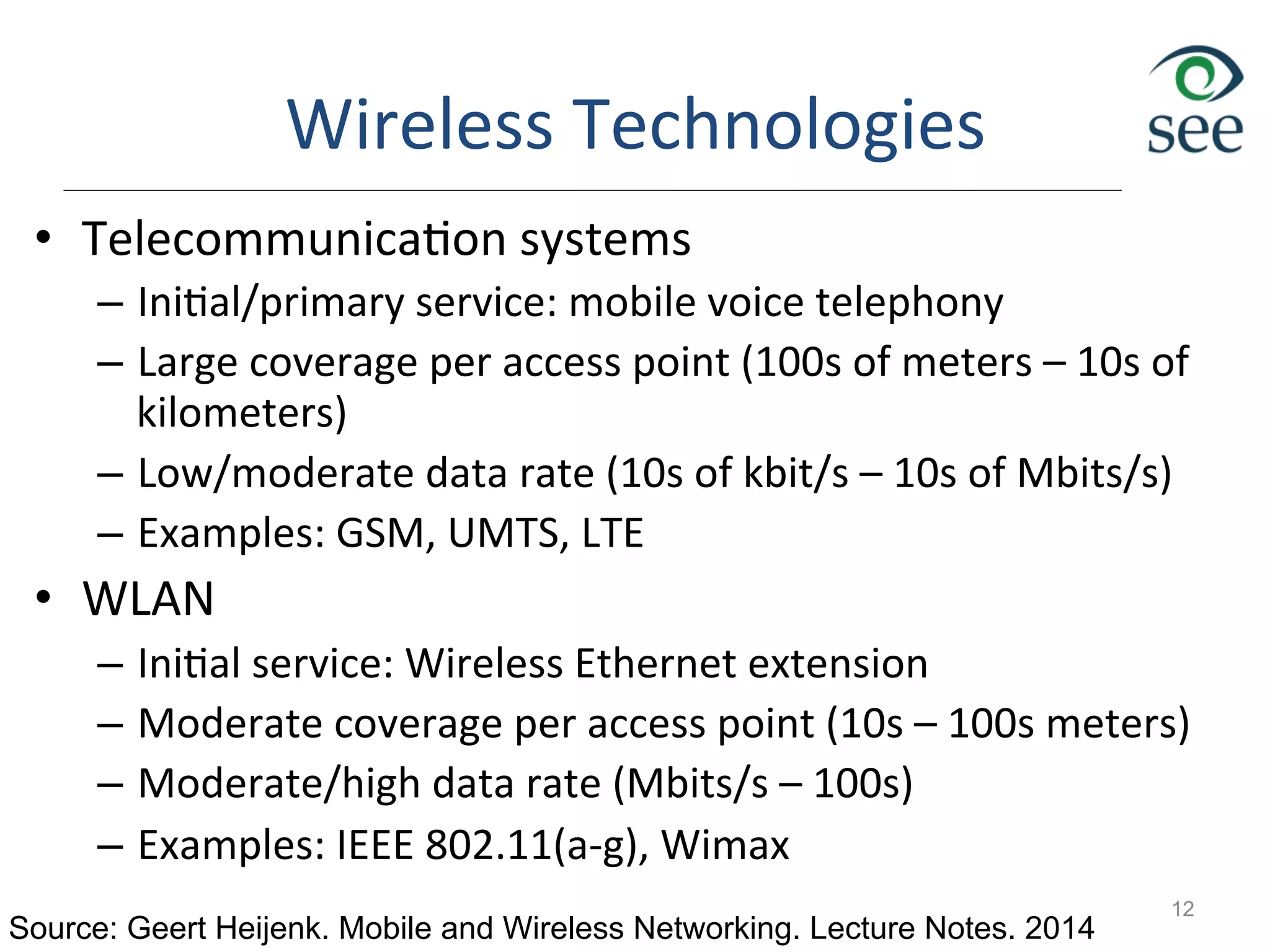 Wireless Technologies

see

• Telecommunication systems
– Initial/primary service: mobile voice telephony
– Large coverage per access point (100s of meters – 10s of kilometers)
– Low/moderate data rate (10s of kbit/s – 10s of Mbits/s)
– Examples: GSM, UMTS, LTE
• WLAN
– Initial service: Wireless Ethernet extension
– Moderate coverage per access point (10s – 100s meters)
– Moderate/high data rate (Mbits/s – 100s)
– Examples: IEEE 802.11(a-g), Wimax

12

Source: Geert Heijenk. Mobile and Wireless Networking. Lecture Notes. 2014